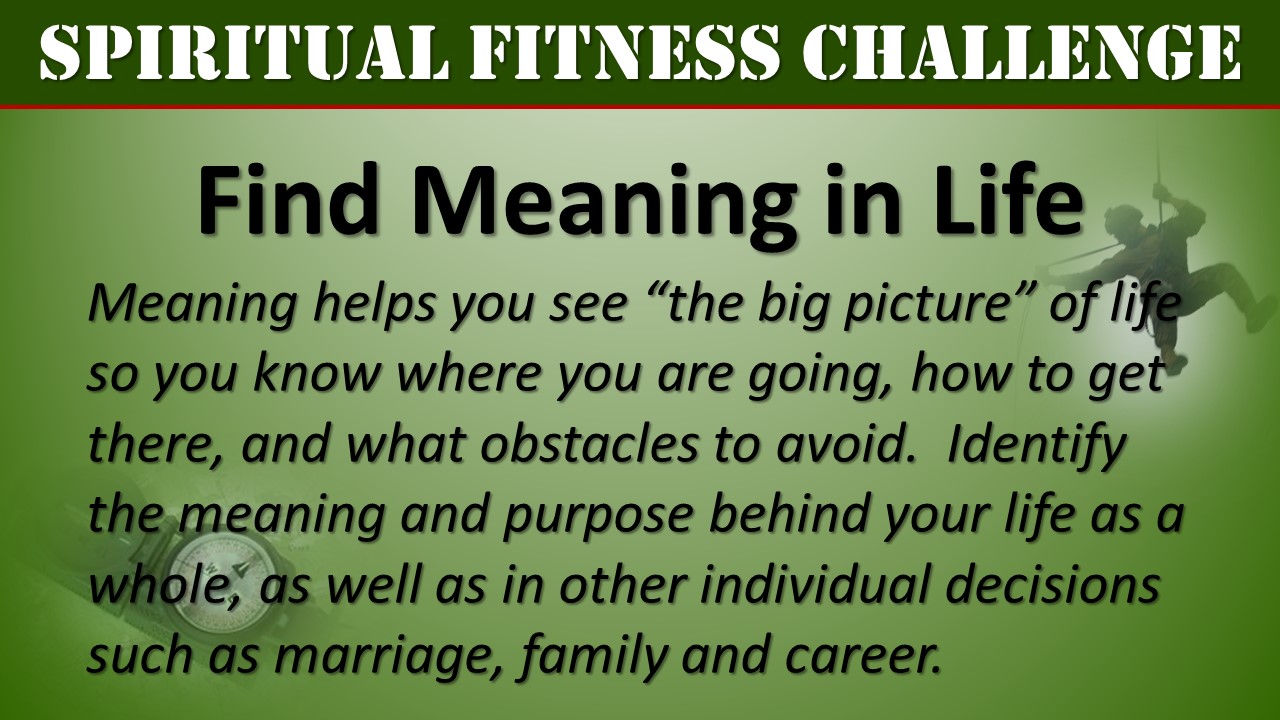 SPIRITUAL FITNESS CHALLENGE

Find Meaning in Life

Meaning helps you see “the big picture” of life so you know where you are going, how to get there, and what obstacles to avoid.  Identify the meaning and purpose behind your life as a whole, as well as in other individual decisions such as marriage, family and career.